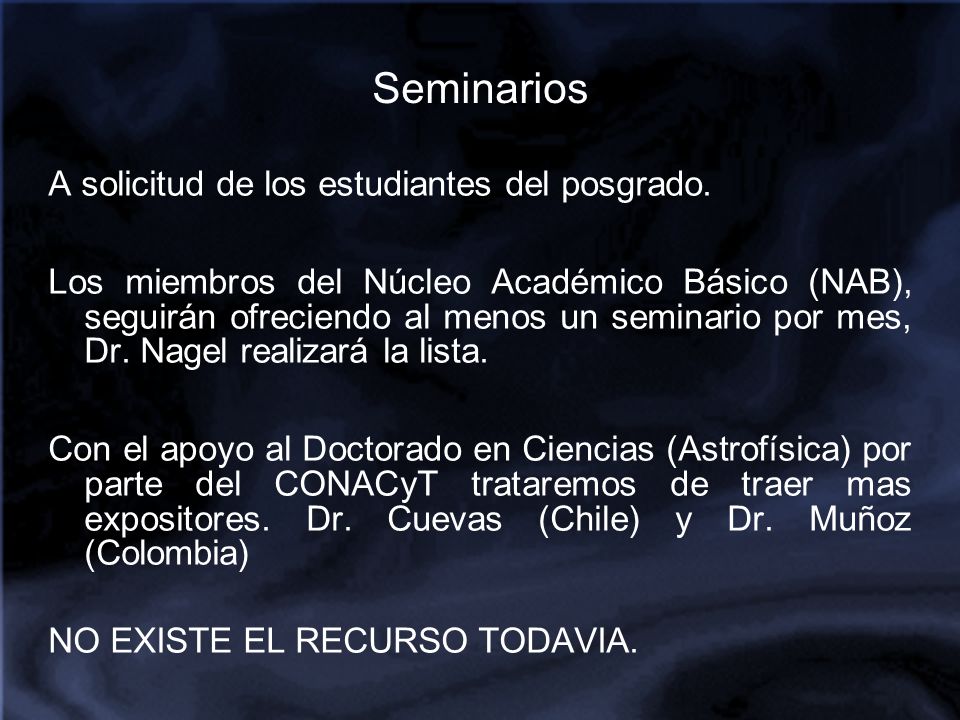 Seminarios

A solicitud de los estudiantes del posgrado.

Los miembros del Núcleo Académico Básico (NAB), seguirán ofreciendo al menos un seminario por mes, Dr. Nagel realizará la lista.

Con el apoyo al Doctorado en Ciencias (Astrofísica) por parte del CONACyT trataremos de traer mas expositores. Dr. Cuevas (Chile) y Dr. Muñoz (Colombia)

NO EXISTE EL RECURSO TODAVIA.